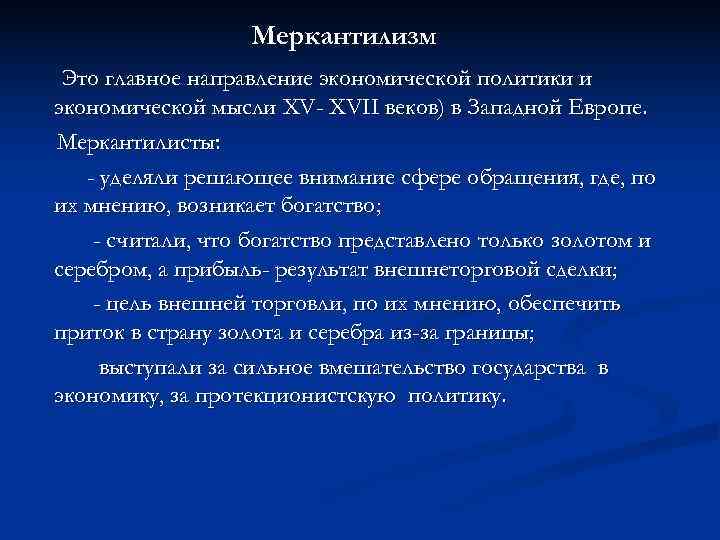 Меркантилизм

Это главное направление экономической политики и экономической мысли XV- XVII веков) в Западной Европе.

Меркантилисты:

- уделяли решающее внимание сфере обращения, где, по их мнению, возникает богатство;

- считали, что богатство представлено только золотом и серебром, а прибыль- результат внешнеторговой сделки;

- цель внешней торговли, по их мнению, обеспечить приток в страну золота и серебра из-за границы;

выступали за сильное вмешательство государства в экономику, за протекционистскую политику.